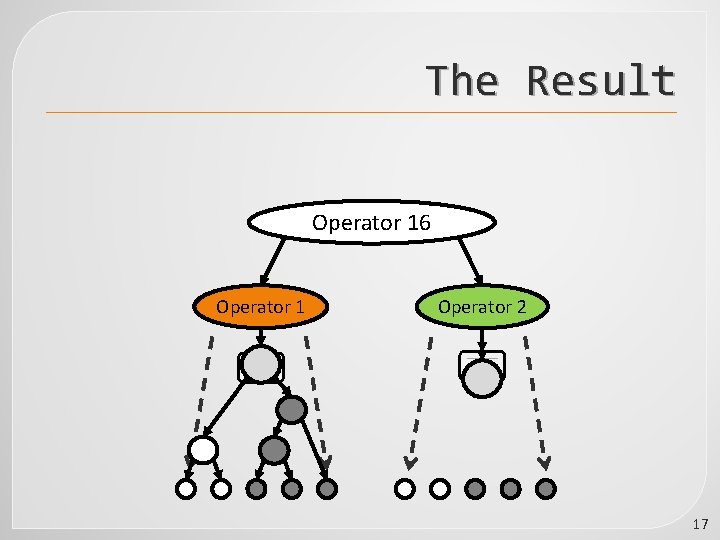 The Result

Operator 16

Operator 1

Operator 2

17